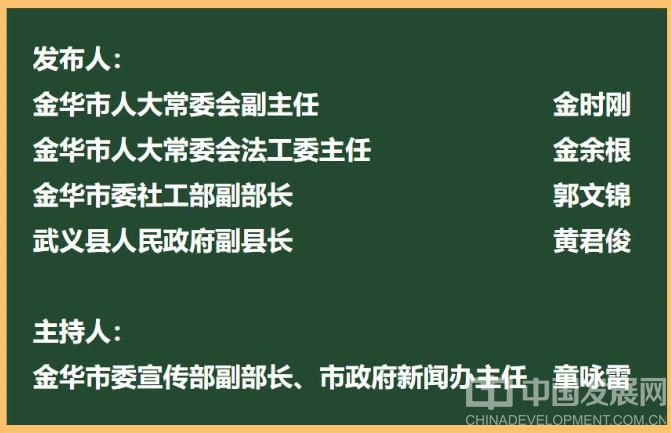 发布人：

金华市人大常委会副主任 金时刚

金华市人大常委会法工委主任 金余根

金华市委社工部副部长 郭文锦

武义县人民政府副县长 黄君俊

主持人：

金华市委宣传部副部长、市政府新闻办主任 童咏雷

中国发展网
CHINADEVELOPMENT.COM.CN